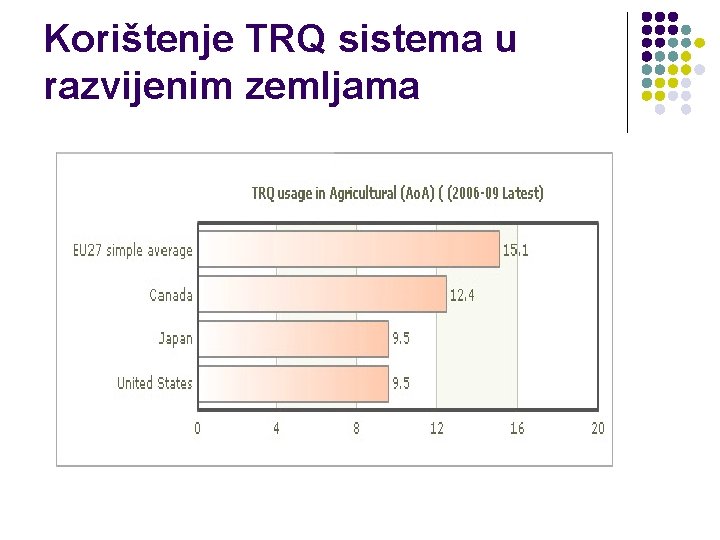 Korištenje TRQ sistema u razvijenim zemljama

TRQ usage in Agricultural (AoA) ( (2006-09 Latest)

EU27 simple average 15.1
Canada 12.4
Japan 9.5
United States 9.5

0 4 8 12 16 20